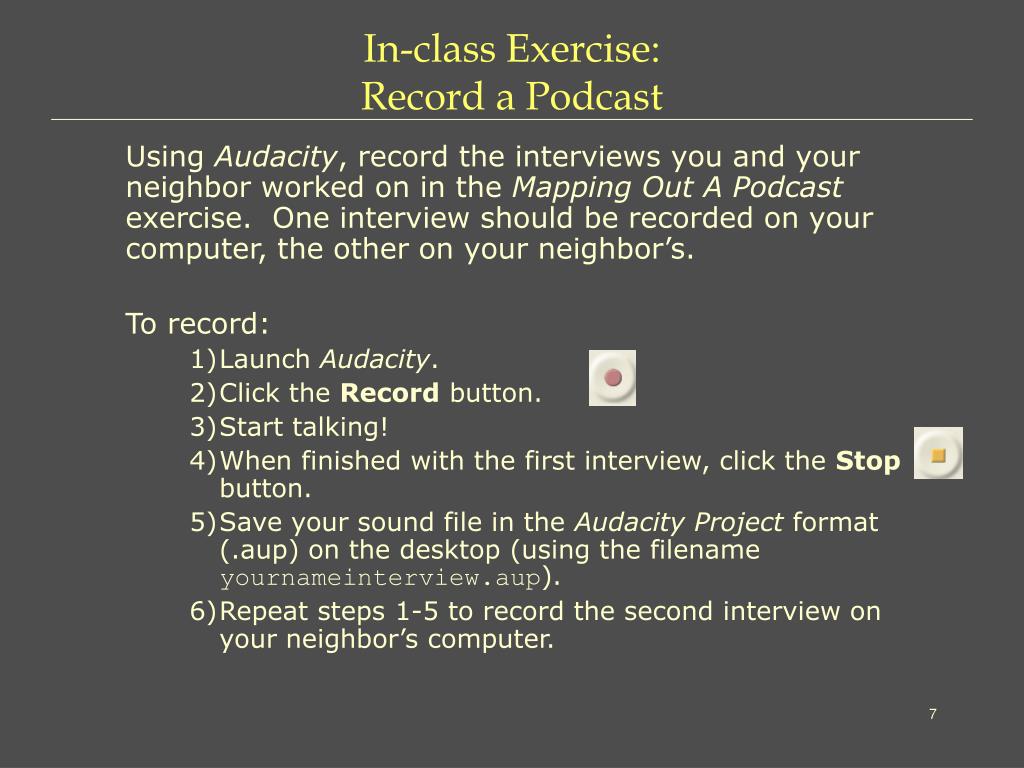 In-class Exercise:
Record a Podcast

Using Audacity, record the interviews you and your neighbor worked on in the Mapping Out A Podcast exercise. One interview should be recorded on your computer, the other on your neighbor's.

To record:
1) Launch Audacity.
2) Click the Record button.
3) Start talking!
4) When finished with the first interview, click the Stop button.
5) Save your sound file in the Audacity Project format (.aup) on the desktop (using the filename yournameinterview.aup).
6) Repeat steps 1-5 to record the second interview on your neighbor's computer.

7